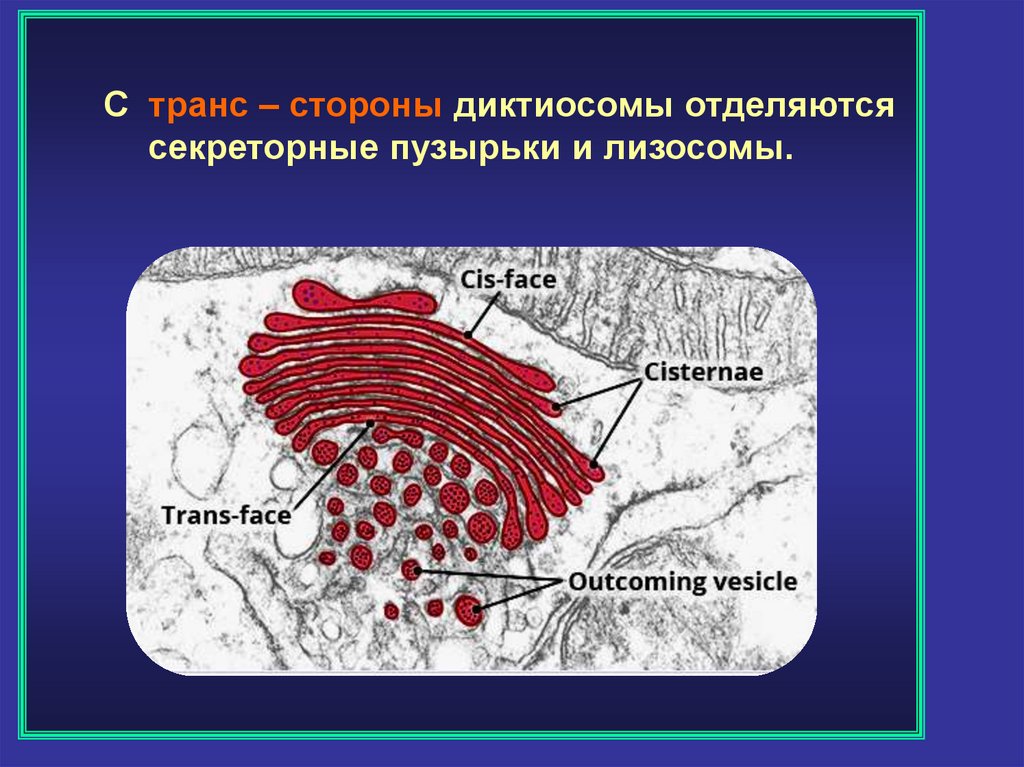 С транс – стороны диктиосомы отделяются секреторные пузырьки и лизосомы.

Cis-face

Cisternae

Trans-face

Outcoming vesicle